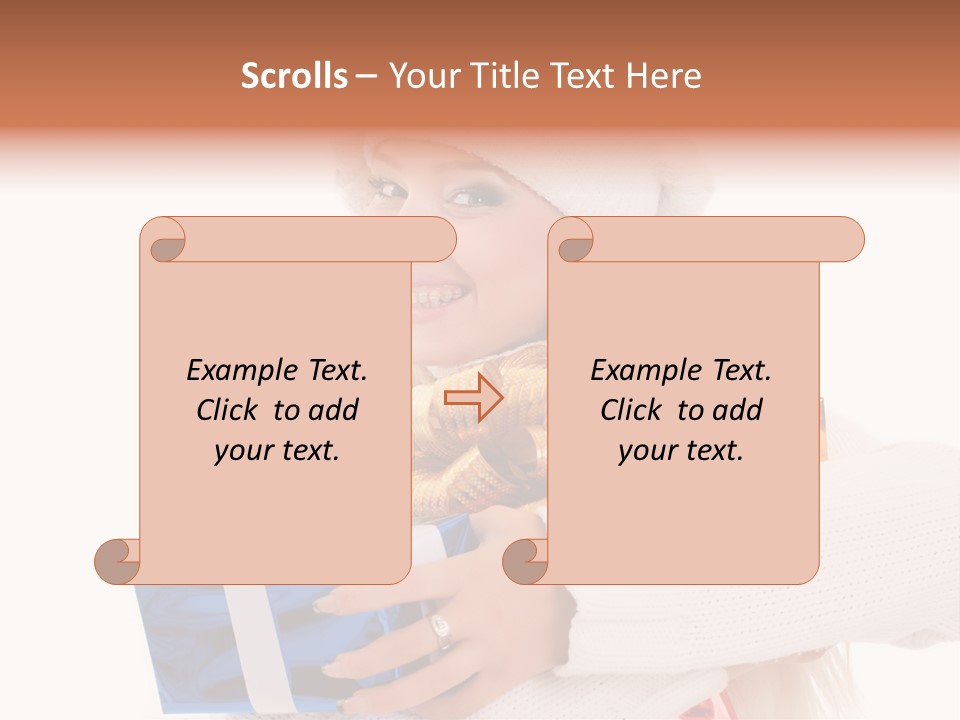 Scrolls – Your Title Text Here

Example Text. Click to add your text.

Example Text. Click to add your text.